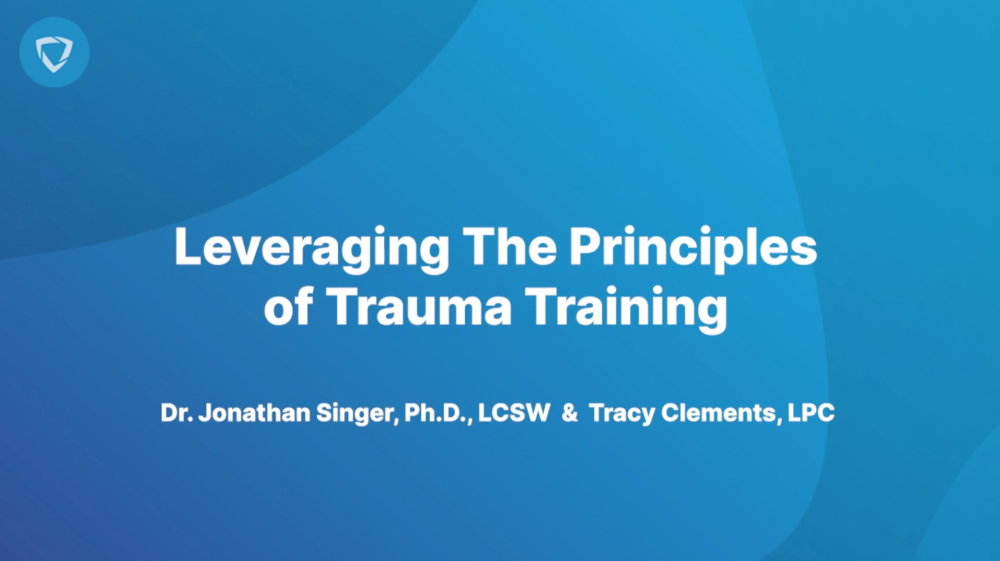 Leveraging The Principles of Trauma Training

Dr. Jonathan Singer, Ph.D., LCSW & Tracy Clements, LPC